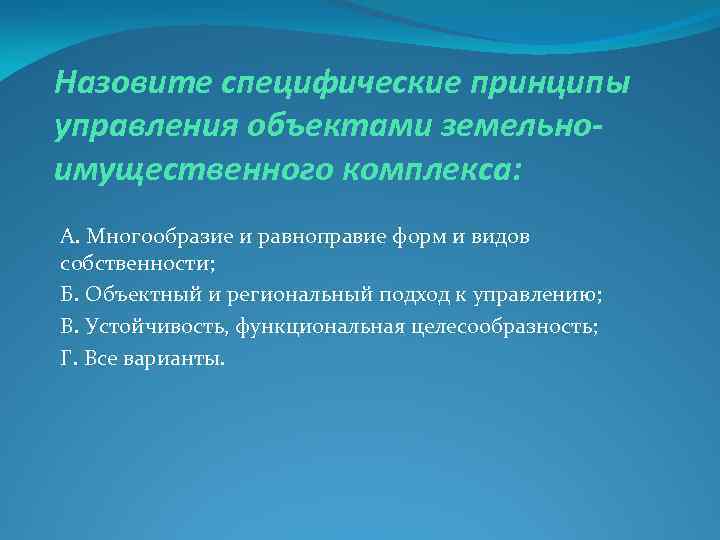 Назовите специфические принципы управления объектами земельно-имущественного комплекса:

А. Многообразие и равноправие форм и видов собственности;

Б. Объектный и региональный подход к управлению;

В. Устойчивость, функциональная целесообразность;

Г. Все варианты.